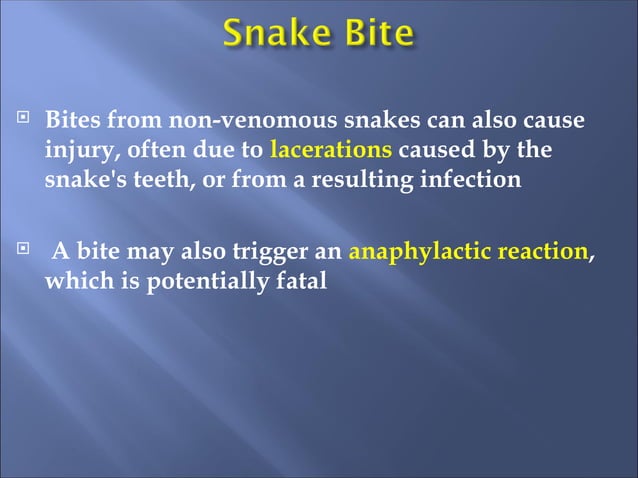 Snake Bite

Bites from non-venomous snakes can also cause injury, often due to lacerations caused by the snake's teeth, or from a resulting infection

A bite may also trigger an anaphylactic reaction, which is potentially fatal